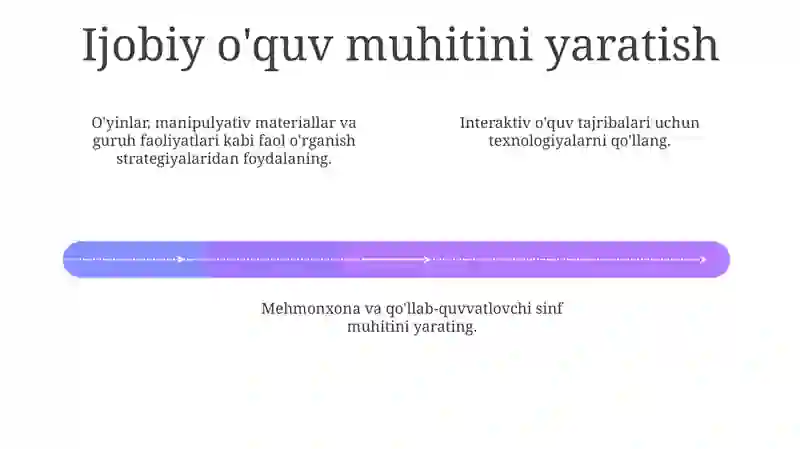 Ijobiy o'quv muhitini yaratish

O'yinlar, manipulyativ materiallar va guruh faoliyatlari kabi faol o'rganish strategiyalaridan foydalaning.

Interaktiv o'quv tajribalari uchun texnologiyalarni qo'llang.

Mehmonxona va qo'llab-quvvatlovchi sinf muhitini yarating.